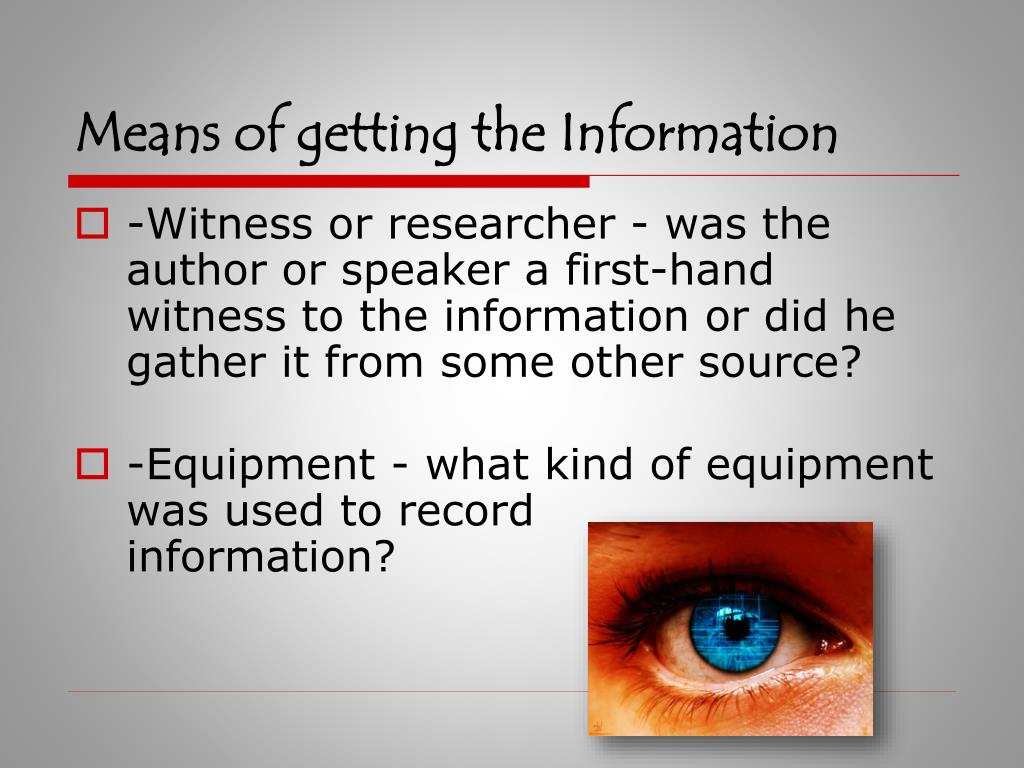 Means of getting the Information

-Witness or researcher - was the author or speaker a first-hand witness to the information or did he gather it from some other source?

-Equipment - what kind of equipment was used to record information?